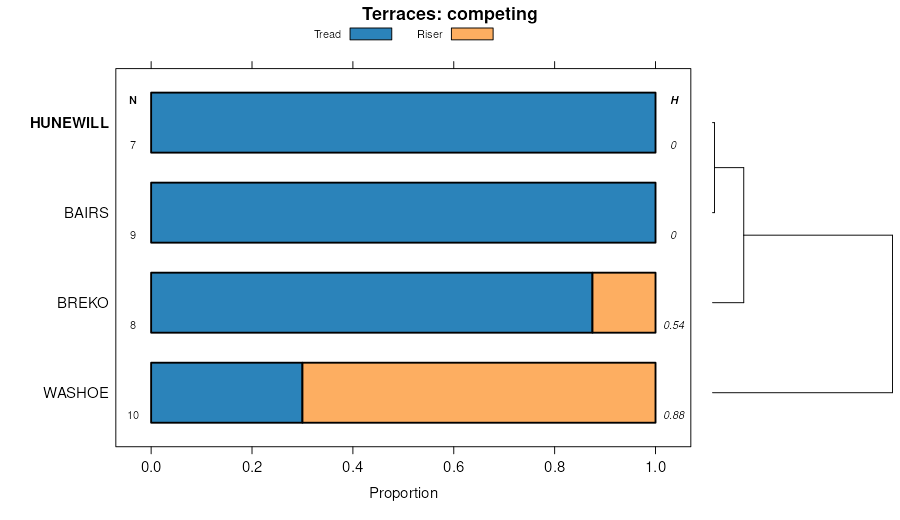 Terraces: competing

Tread Riser

N H

HUNEWILL 7 0

BAIRS 9 0

BREKO 8 0.54

WASHOE 10 0.88

0.0 0.2 0.4 0.6 0.8 1.0

Proportion